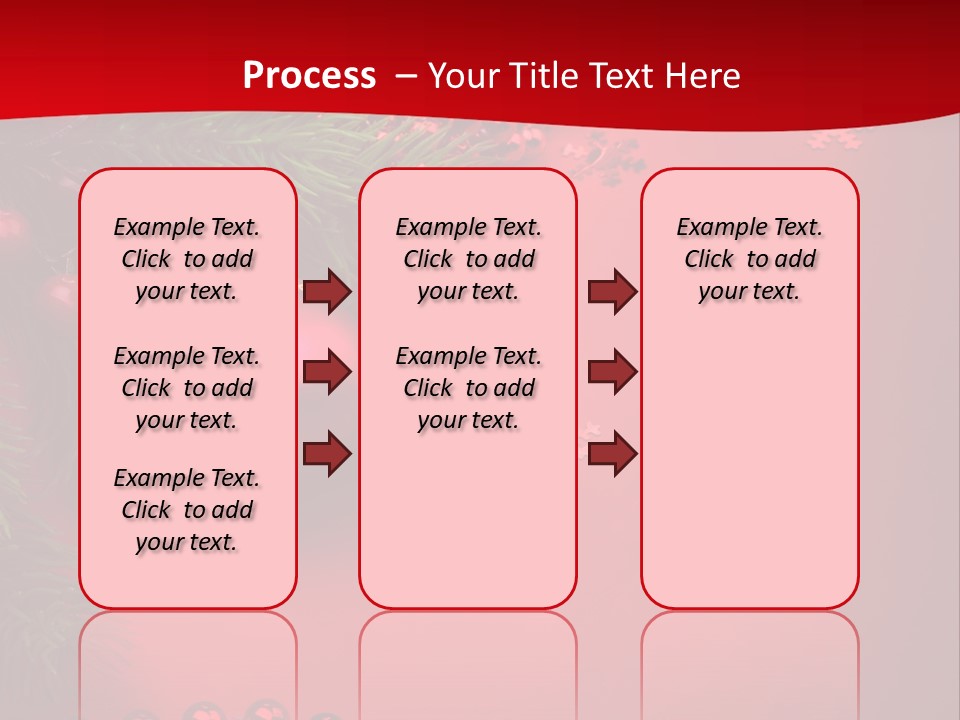 Process – Your Title Text Here

Example Text. Click to add your text.

Example Text. Click to add your text.

Example Text. Click to add your text.

Example Text. Click to add your text.

Example Text. Click to add your text.

Example Text. Click to add your text.